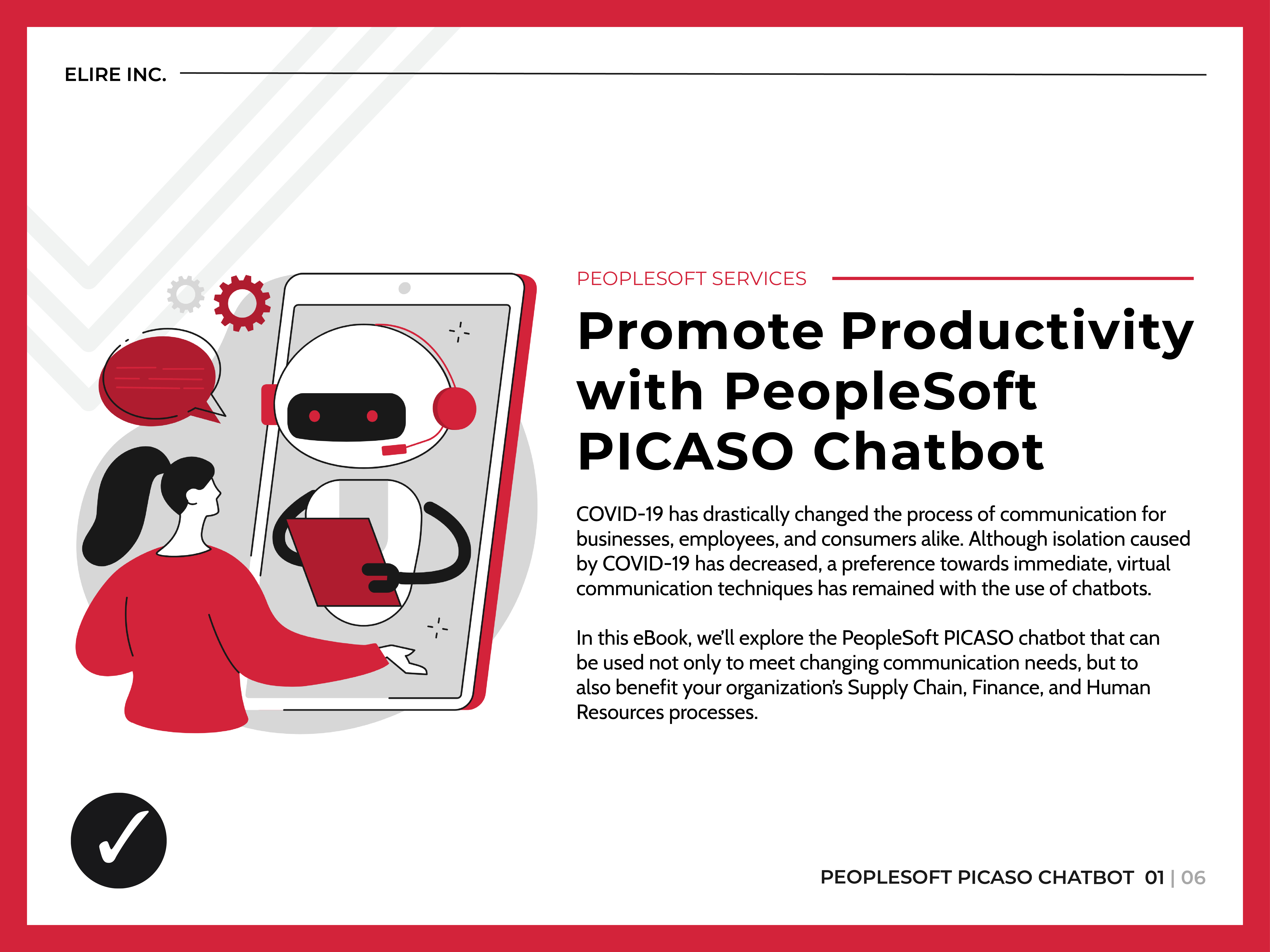 ELIRE INC.

PEOPLESOFT SERVICES

Promote Productivity with PeopleSoft PICASO Chatbot

COVID-19 has drastically changed the process of communication for businesses, employees, and consumers alike. Although isolation caused by COVID-19 has decreased, a preference towards immediate, virtual communication techniques has remained with the use of chatbots.

In this eBook, we'll explore the PeopleSoft PICASO chatbot that can be used not only to meet changing communication needs, but to also benefit your organization's Supply Chain, Finance, and Human Resources processes.

PEOPLESOFT PICASO CHATBOT 01 | 06